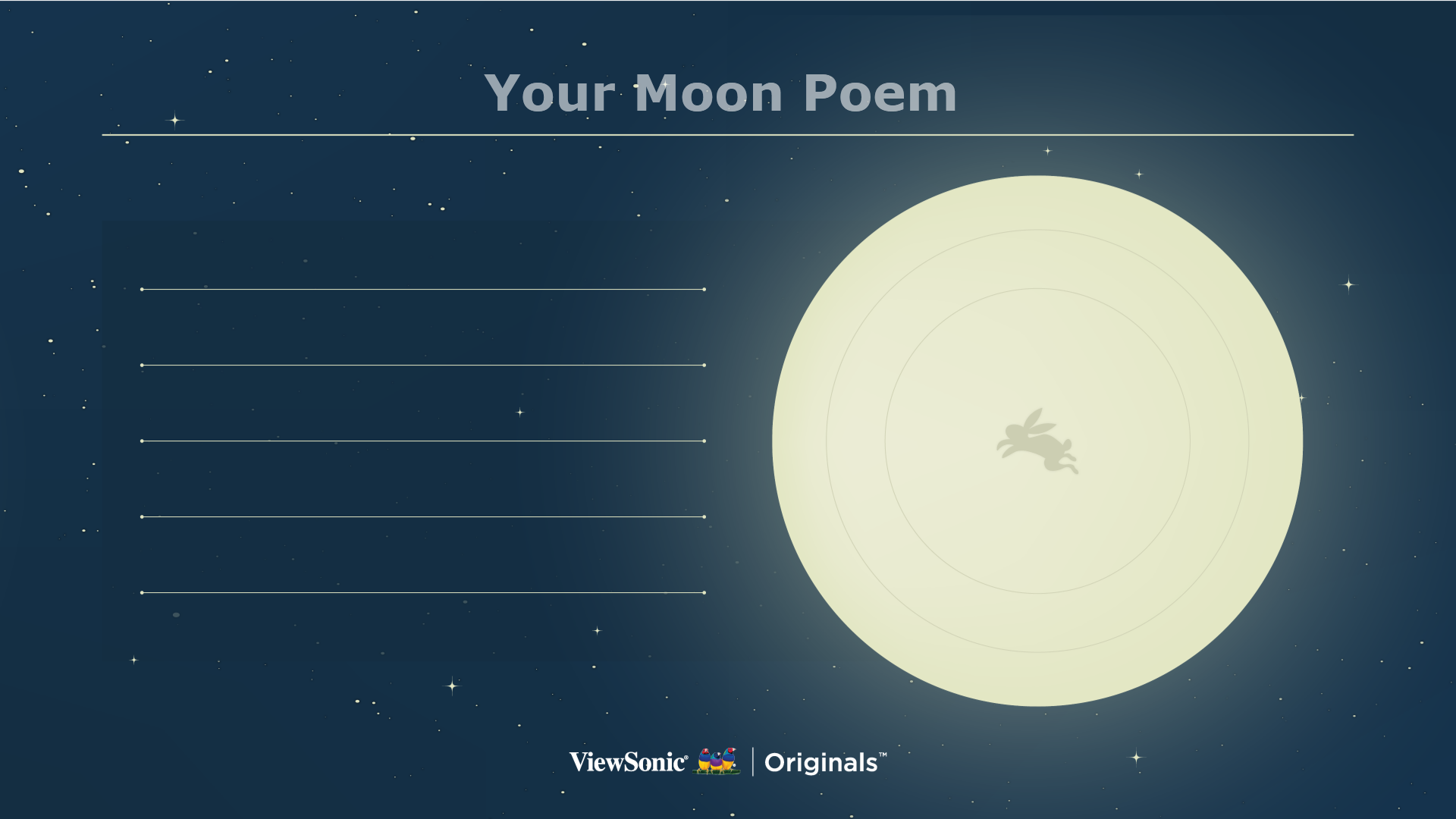 Your Moon Poem

ViewSonic® | Originals™